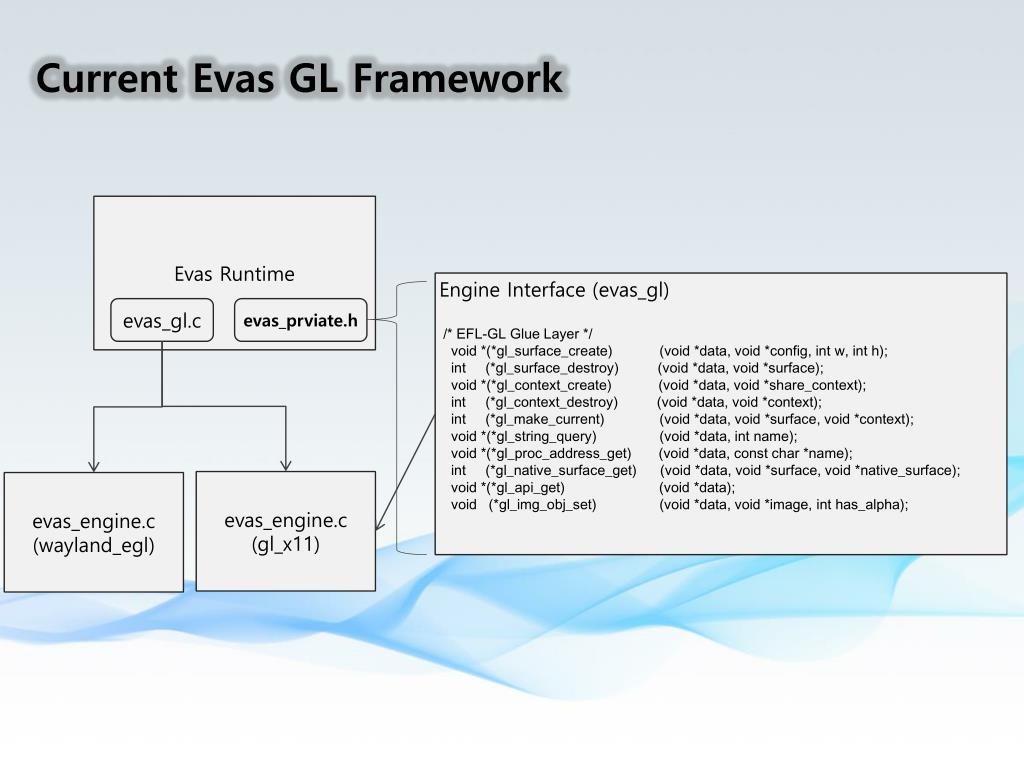 Current Evas GL Framework

Evas Runtime

evas_gl.c

evas_prviate.h

evas_engine.c (wayland_egl)

evas_engine.c (gl_x11)

Engine Interface (evas_gl)

/* EFL-GL Glue Layer */
void *(*gl_surface_create) (void *data, void *config, int w, int h);
int (*gl_surface_destroy) (void *data, void *surface);
void *(*gl_context_create) (void *data, void *share_context);
int (*gl_context_destroy) (void *data, void *context);
int (*gl_make_current) (void *data, void *surface, void *context);
void *(*gl_string_query) (void *data, int name);
void *(*gl_proc_address_get) (void *data, const char *name);
int (*gl_native_surface_get) (void *data, void *surface, void *native_surface);
void *(*gl_api_get) (void *data);
void (*gl_img_obj_set) (void *data, void *image, int has_alpha);